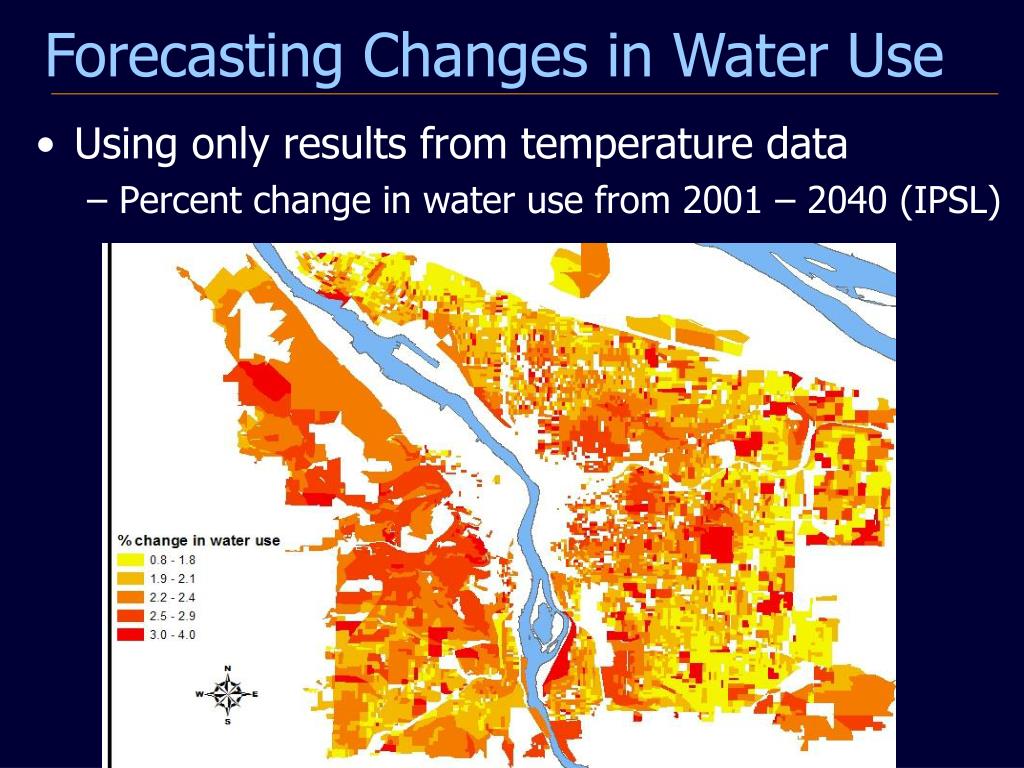 Forecasting Changes in Water Use

• Using only results from temperature data
 – Percent change in water use from 2001 – 2040 (IPSL)

% change in water use
0.8 - 1.8
1.9 - 2.1
2.2 - 2.4
2.5 - 2.9
3.0 - 4.0

N
W
E
S